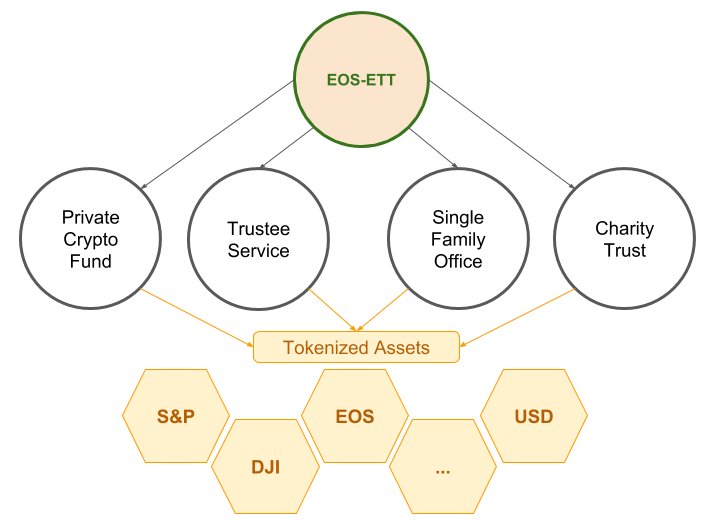 EOS-ETT

Private Crypto Fund

Trustee Service

Single Family Office

Charity Trust

Tokenized Assets

S&P

DJI

EOS

...

USD